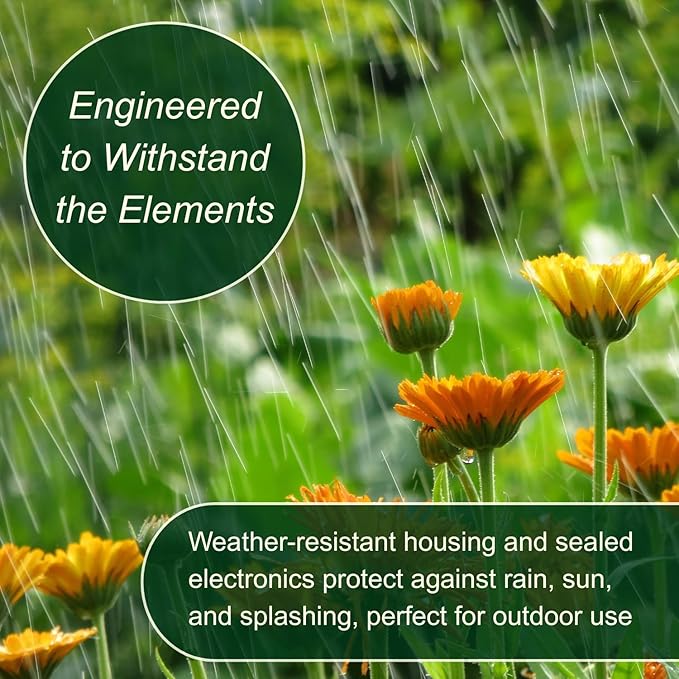 Engineered to Withstand the Elements

Weather-resistant housing and sealed electronics protect against rain, sun, and splashing, perfect for outdoor use